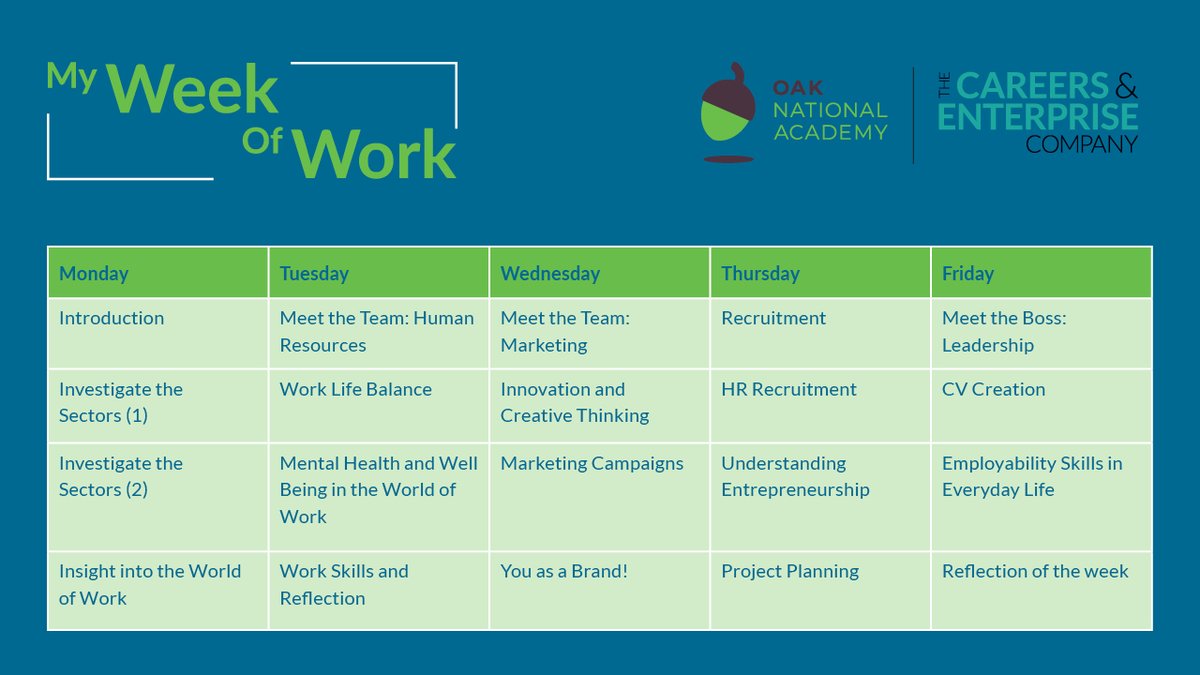 My Week Of Work

OAK NATIONAL ACADEMY

THE CAREERS & ENTERPRISE COMPANY

| Monday | Tuesday | Wednesday | Thursday | Friday |
|---|---|---|---|---|
| Introduction | Meet the Team: Human Resources | Meet the Team: Marketing | Recruitment | Meet the Boss: Leadership |
| Investigate the Sectors (1) | Work Life Balance | Innovation and Creative Thinking | HR Recruitment | CV Creation |
| Investigate the Sectors (2) | Mental Health and Well Being in the World of Work | Marketing Campaigns | Understanding Entrepreneurship | Employability Skills in Everyday Life |
| Insight into the World of Work | Work Skills and Reflection | You as a Brand! | Project Planning | Reflection of the week |